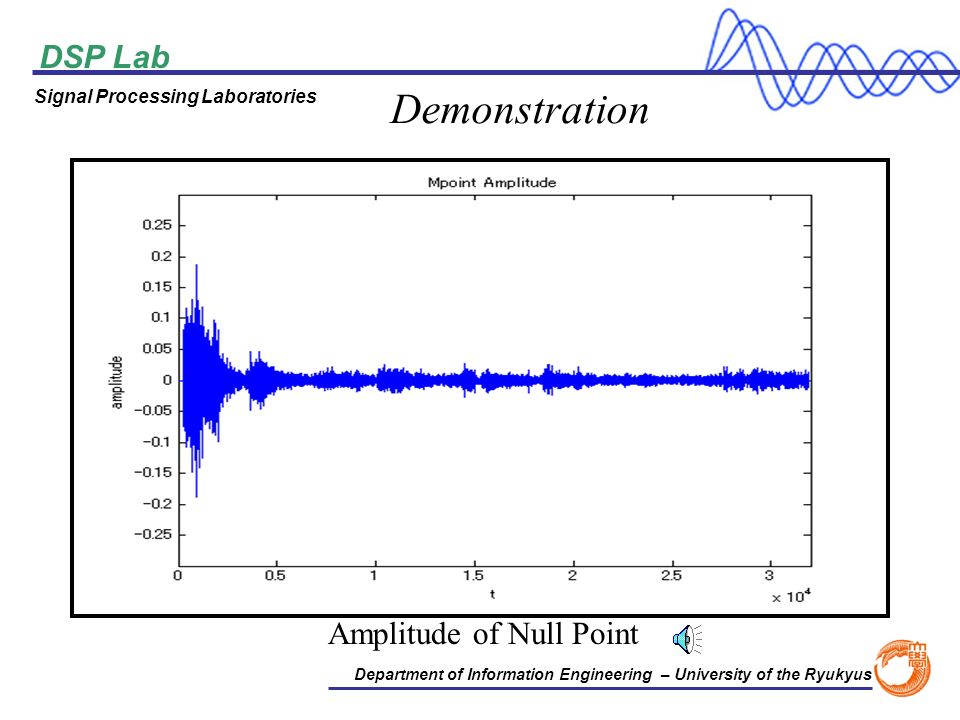 DSP Lab

Signal Processing Laboratories

Demonstration

Mpoint Amplitude

0.25
0.2
0.15
0.1
0.05
0
−0.05
−0.1
−0.15
−0.2
−0.25

amplitude

0
0.5
1
1.5
2
2.5
3

t

$\times 10^4$

Amplitude of Null Point

Department of Information Engineering – University of the Ryukyus